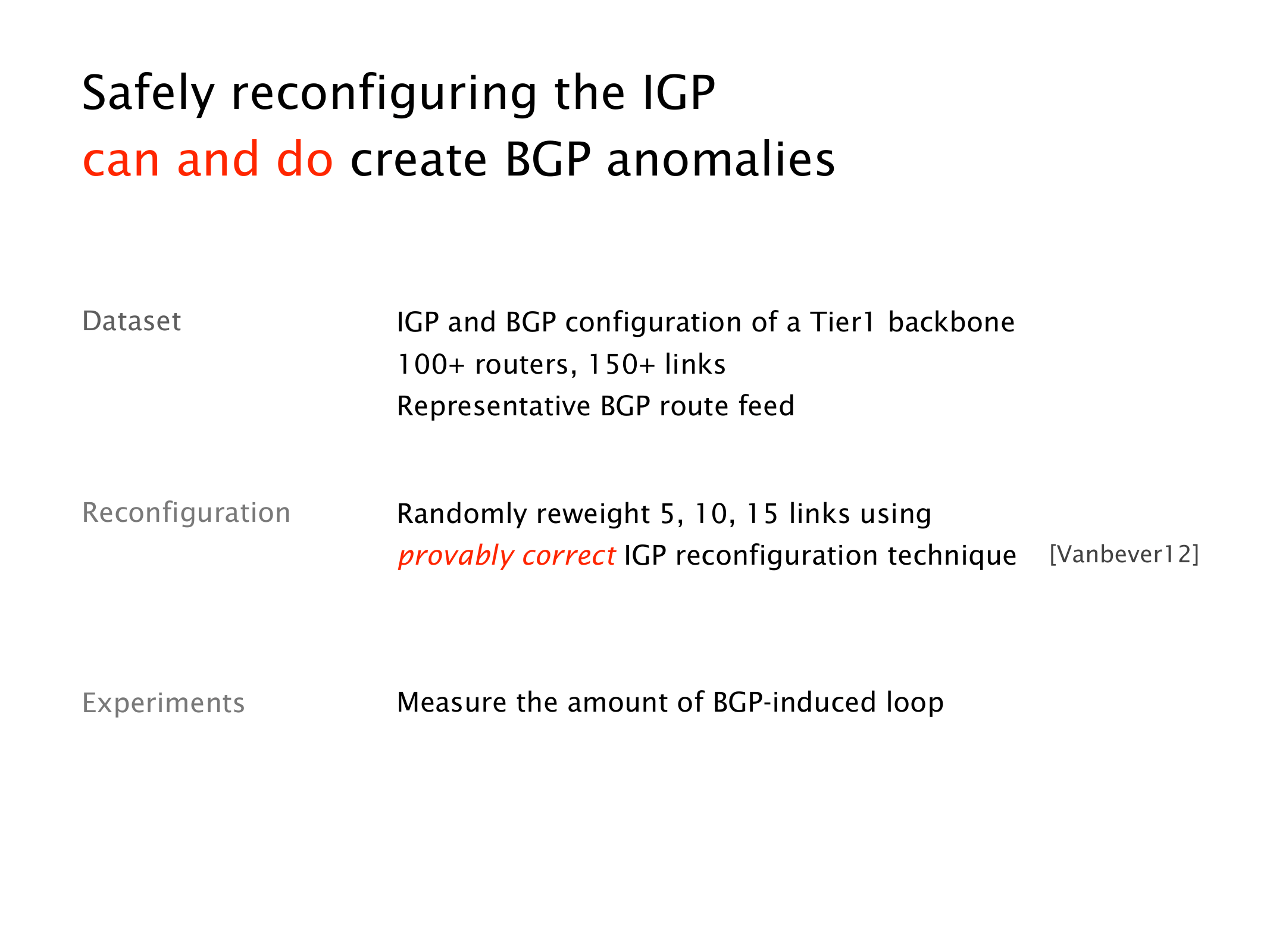 Safely reconfiguring the IGP
can and do create BGP anomalies

Dataset

IGP and BGP configuration of a Tier1 backbone
100+ routers, 150+ links
Representative BGP route feed

Reconfiguration

Randomly reweight 5, 10, 15 links using
provably correct IGP reconfiguration technique [Vanbever12]

Experiments

Measure the amount of BGP-induced loop